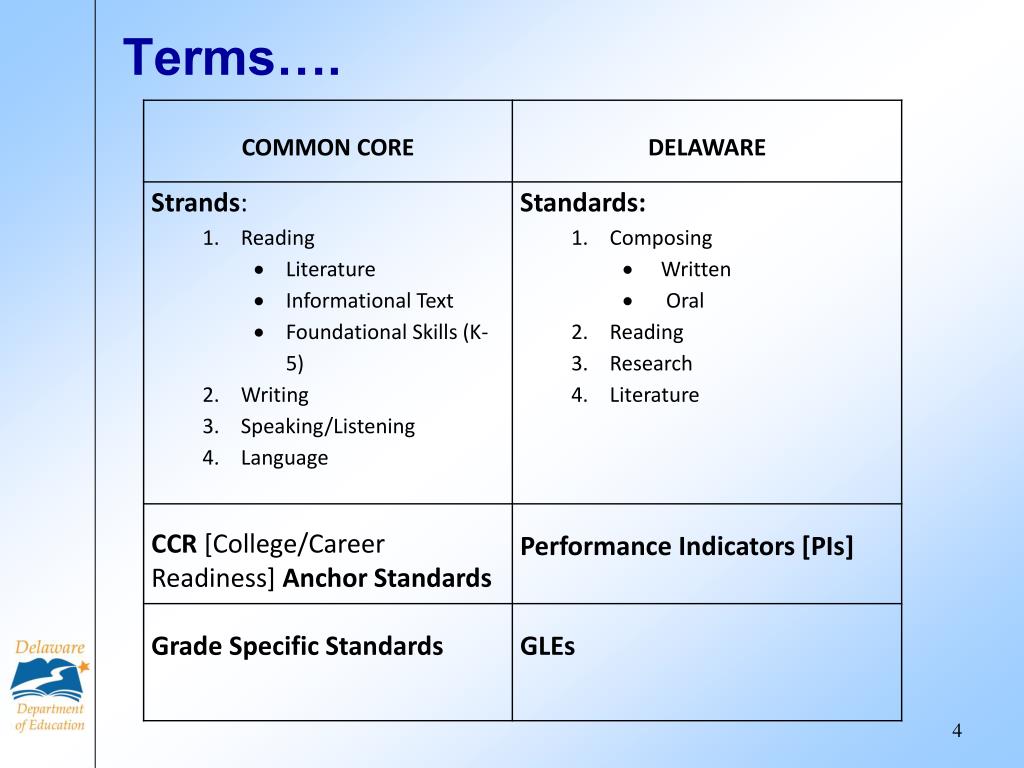 Terms….

| COMMON CORE | DELAWARE |
|---|---|
| Strands: 1. Reading • Literature • Informational Text • Foundational Skills (K-5) 2. Writing 3. Speaking/Listening 4. Language | Standards: 1. Composing • Written • Oral 2. Reading 3. Research 4. Literature |
| CCR [College/Career Readiness] Anchor Standards | Performance Indicators [PIs] |
| Grade Specific Standards | GLEs |

Delaware Department of Education

4